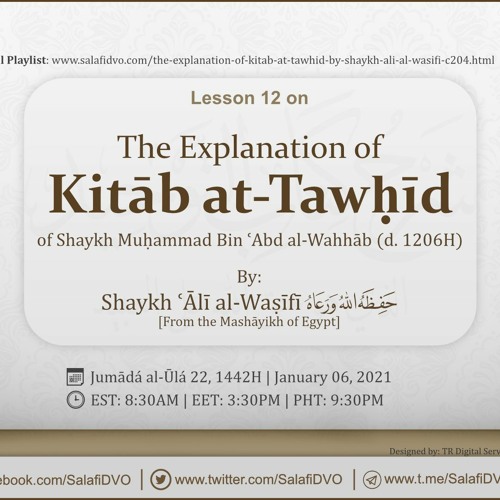 l Playlist: www.salafidvo.com/the-explanation-of-kitab-at-tawhid-by-shaykh-ali-al-wasifi-c204.html

Lesson 12 on

The Explanation of
Kitāb at-Tawḥīd
of Shaykh Muḥammad Bin ʿAbd al-Wahhāb (d. 1206H)

By:
Shaykh ʿĀlī al-Waṣīfī حفظه الله ورعاه
[From the Mashāyikh of Egypt]

Jumādá al-Ūlá 22, 1442H | January 06, 2021
EST: 8:30AM | EET: 3:30PM | PHT: 9:30PM

Designed by: TR Digital Serv

ebook.com/SalafiDVO | www.twitter.com/SalafiDVO | www.t.me/SalafiDV